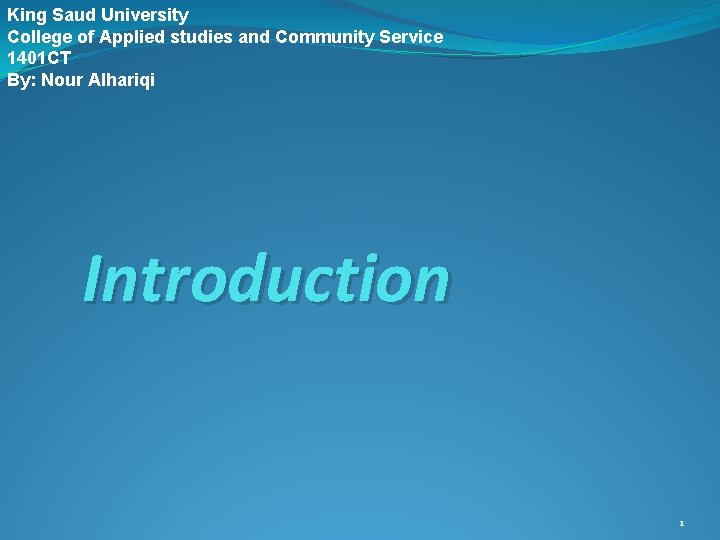 King Saud University
College of Applied studies and Community Service
1401CT
By: Nour Alhariqi

Introduction

1